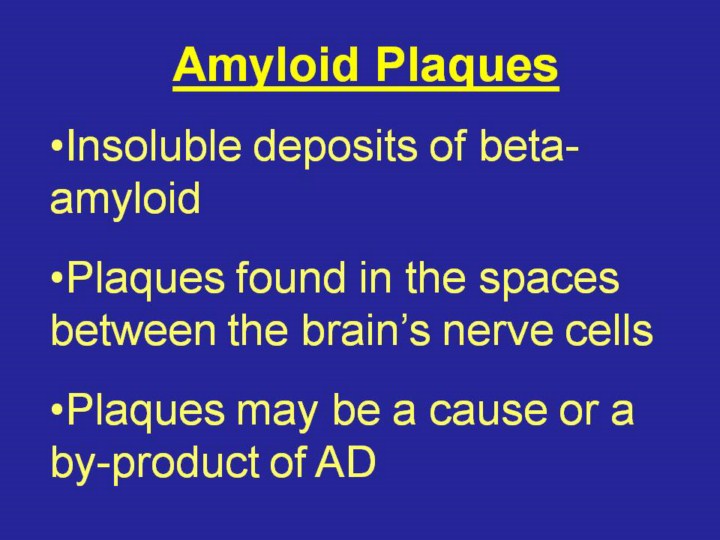 Amyloid Plaques

•Insoluble deposits of beta-amyloid

•Plaques found in the spaces between the brain's nerve cells

•Plaques may be a cause or a by-product of AD